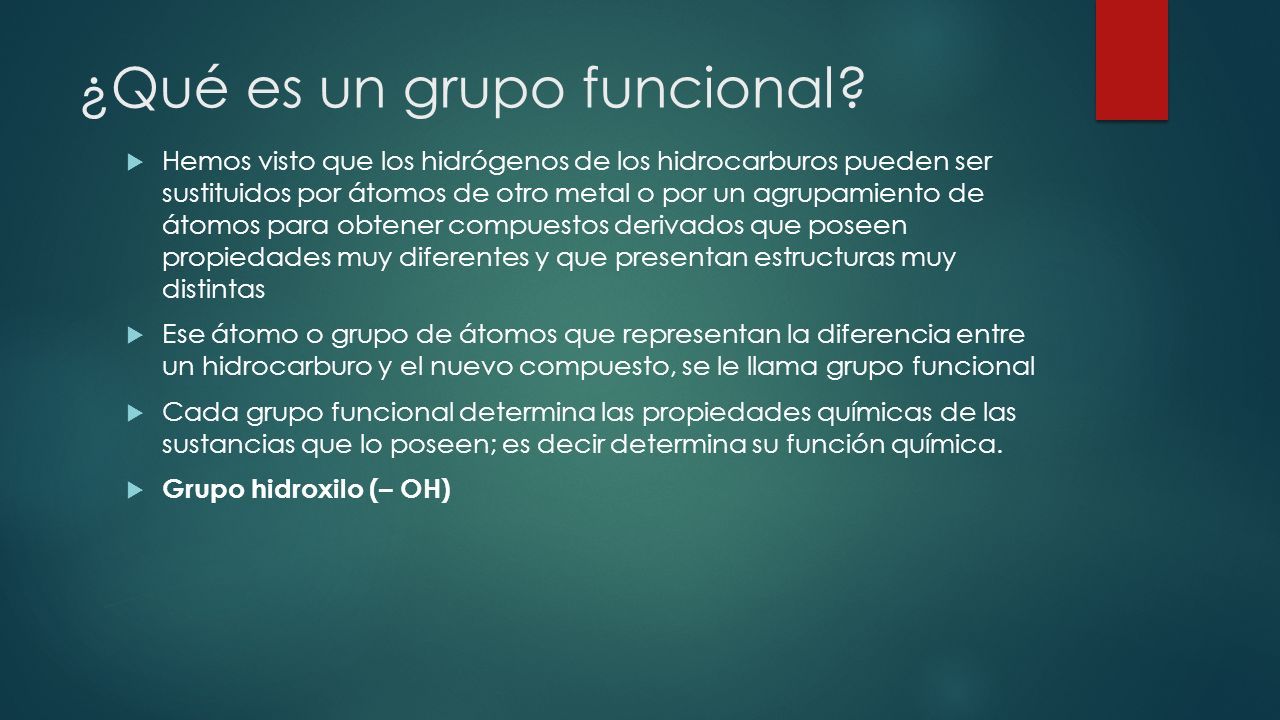 ¿Qué es un grupo funcional?

Hemos visto que los hidrógenos de los hidrocarburos pueden ser sustituidos por átomos de otro metal o por un agrupamiento de átomos para obtener compuestos derivados que poseen propiedades muy diferentes y que presentan estructuras muy distintas

Ese átomo o grupo de átomos que representan la diferencia entre un hidrocarburo y el nuevo compuesto, se le llama grupo funcional

Cada grupo funcional determina las propiedades químicas de las sustancias que lo poseen; es decir determina su función química.

Grupo hidroxilo (– OH)